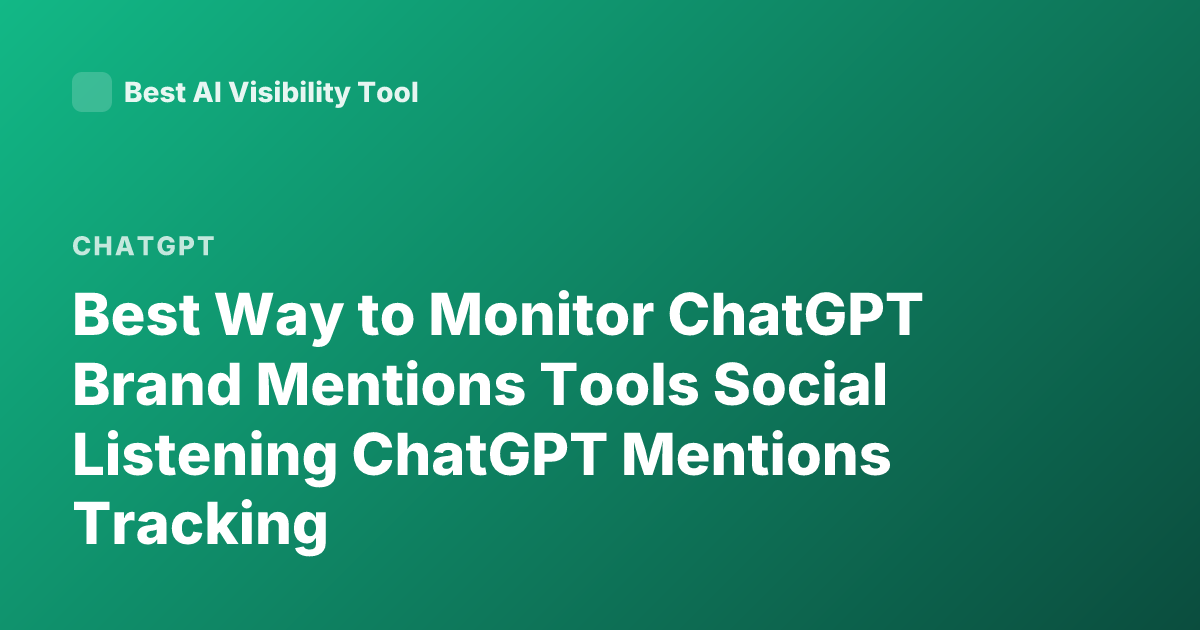 Best AI Visibility Tool

CHATGPT

Best Way to Monitor ChatGPT Brand Mentions Tools Social Listening ChatGPT Mentions Tracking